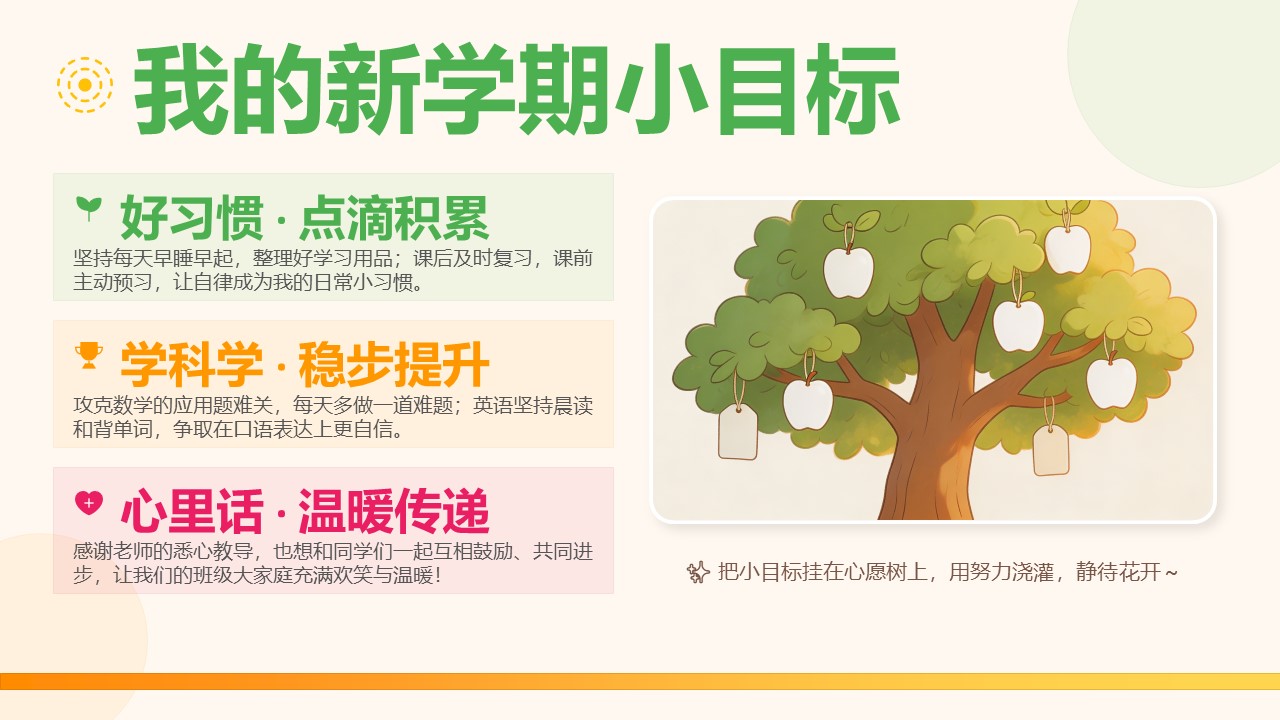 我的新学期小目标

好习惯 · 点滴积累
坚持每天早睡早起，整理好学习用品；课后及时复习，课前主动预习，让自律成为我的日常小习惯。

学科学 · 稳步提升
攻克数学的应用题难关，每天多做一道难题；英语坚持晨读和背单词，争取在口语表达上更自信。

心里话 · 温暖传递
感谢老师的悉心教导，也想和同学们一起互相鼓励、共同进步，让我们的班级大家庭充满欢笑与温暖！

把小目标挂在心愿树上，用努力浇灌，静待花开～